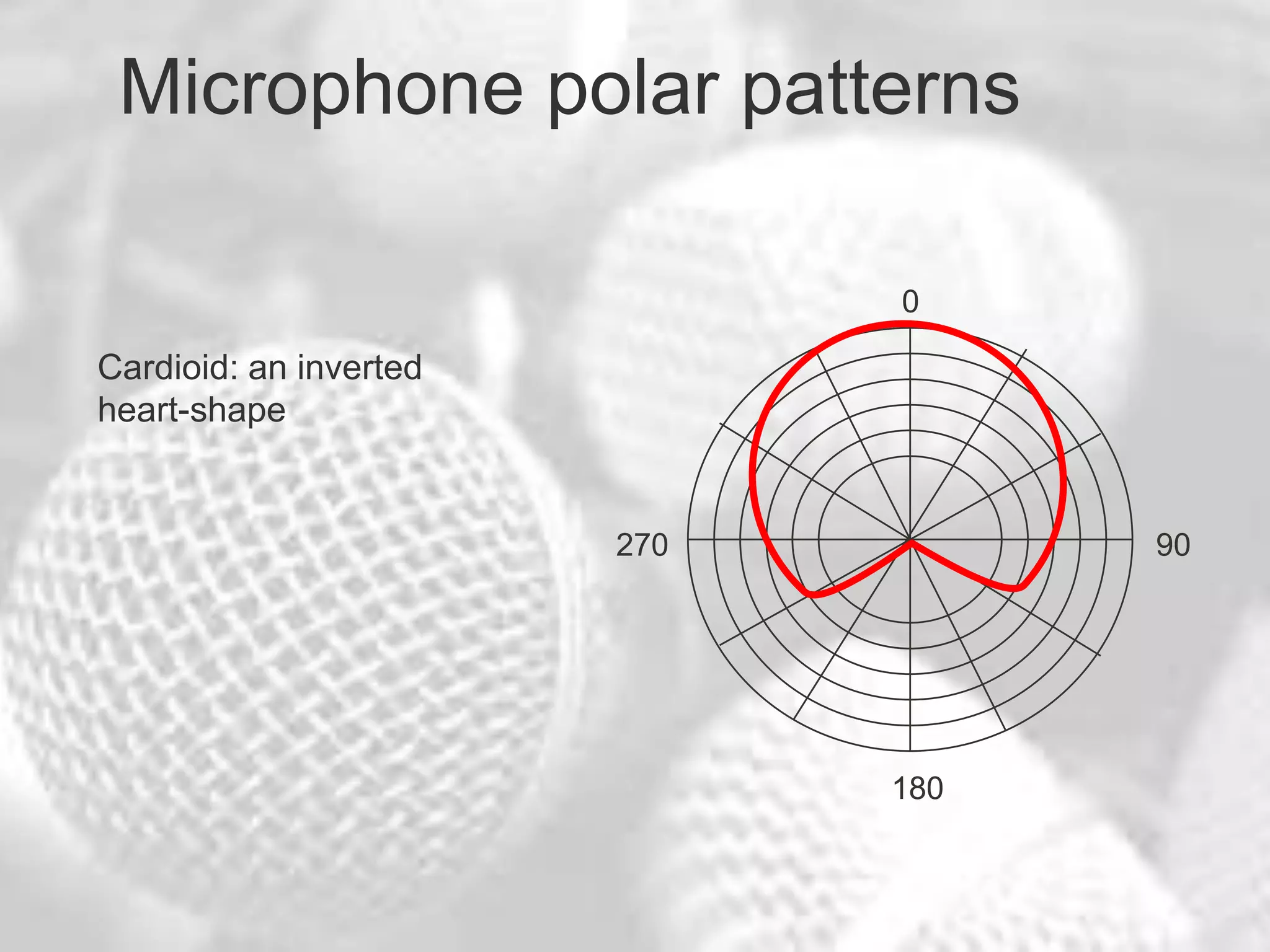 Microphone polar patterns

Cardioid: an inverted heart-shape

0

270

90

180